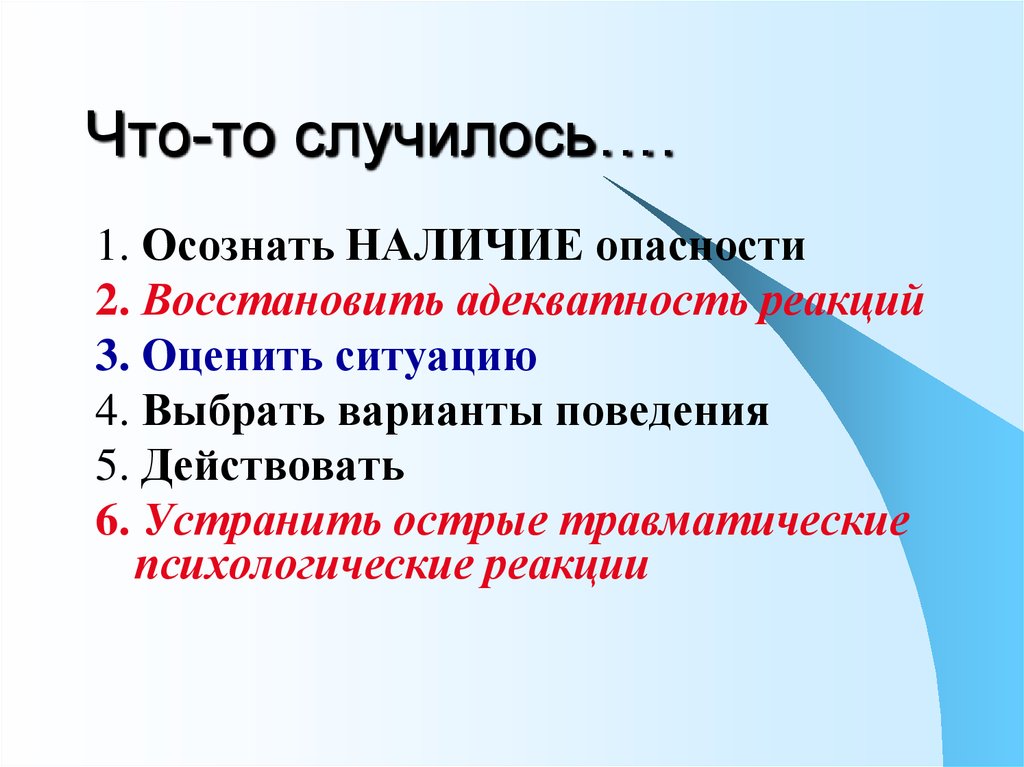 Что-то случилось….

1. Осознать НАЛИЧИЕ опасности
2. Восстановить адекватность реакций
3. Оценить ситуацию
4. Выбрать варианты поведения
5. Действовать
6. Устранить острые травматические психологические реакции